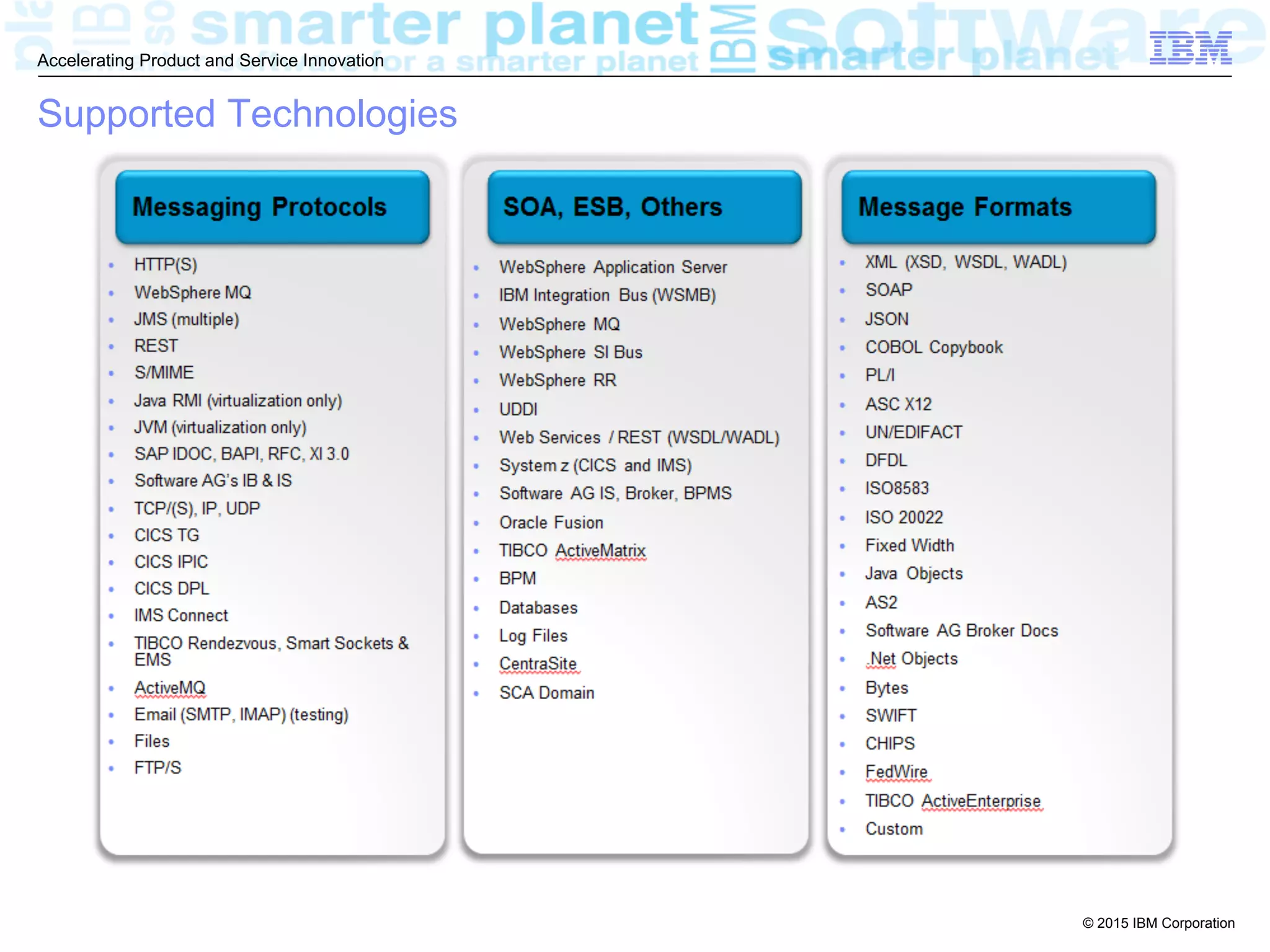 Accelerating Product and Service Innovation

IBM

Supported Technologies

Messaging Protocols

- HTTP(S)
- WebSphere MQ
- JMS (multiple)
- REST
- S/MIME
- Java RMI (virtualization only)
- JVM (virtualization only)
- SAP IDOC, BAPI, RFC, XI 3.0
- Software AG's IB & IS
- TCP/(S), IP, UDP
- CICS TG
- CICS IPIC
- CICS DPL
- IMS Connect
- TIBCO Rendezvous, Smart Sockets & EMS
- ActiveMQ
- Email (SMTP, IMAP) (testing)
- Files
- FTP/S

SOA, ESB, Others

- WebSphere Application Server
- IBM Integration Bus (WSMB)
- WebSphere MQ
- WebSphere SI Bus
- WebSphere RR
- UDDI
- Web Services / REST (WSDL/WADL)
- System z (CICS and IMS)
- Software AG IS, Broker, BPMS
- Oracle Fusion
- TIBCO ActiveMatrix
- BPM
- Databases
- Log Files
- CentraSite
- SCA Domain

Message Formats

- XML (XSD, WSDL, WADL)
- SOAP
- JSON
- COBOL Copybook
- PL/I
- ASC X12
- UN/EDIFACT
- DFDL
- ISO8583
- ISO 20022
- Fixed Width
- Java Objects
- AS2
- Software AG Broker Docs
- .Net Objects
- Bytes
- SWIFT
- CHIPS
- FedWire
- TIBCO ActiveEnterprise
- Custom

© 2015 IBM Corporation